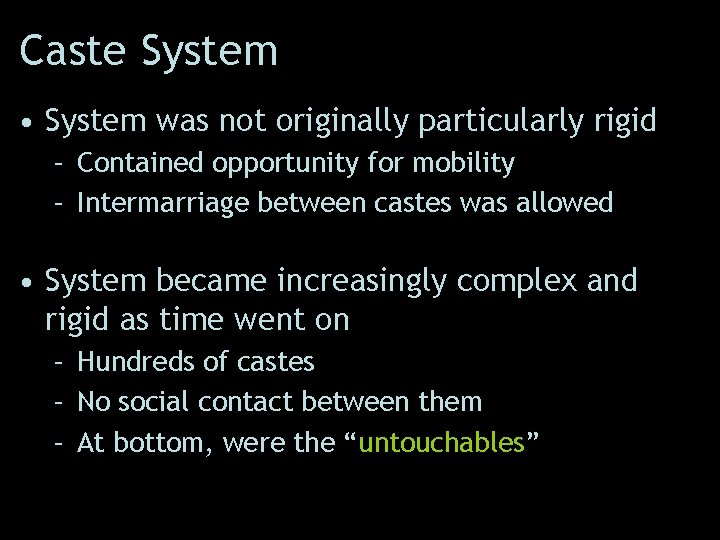 Caste System

• System was not originally particularly rigid
  – Contained opportunity for mobility
  – Intermarriage between castes was allowed

• System became increasingly complex and rigid as time went on
  – Hundreds of castes
  – No social contact between them
  – At bottom, were the “untouchables”